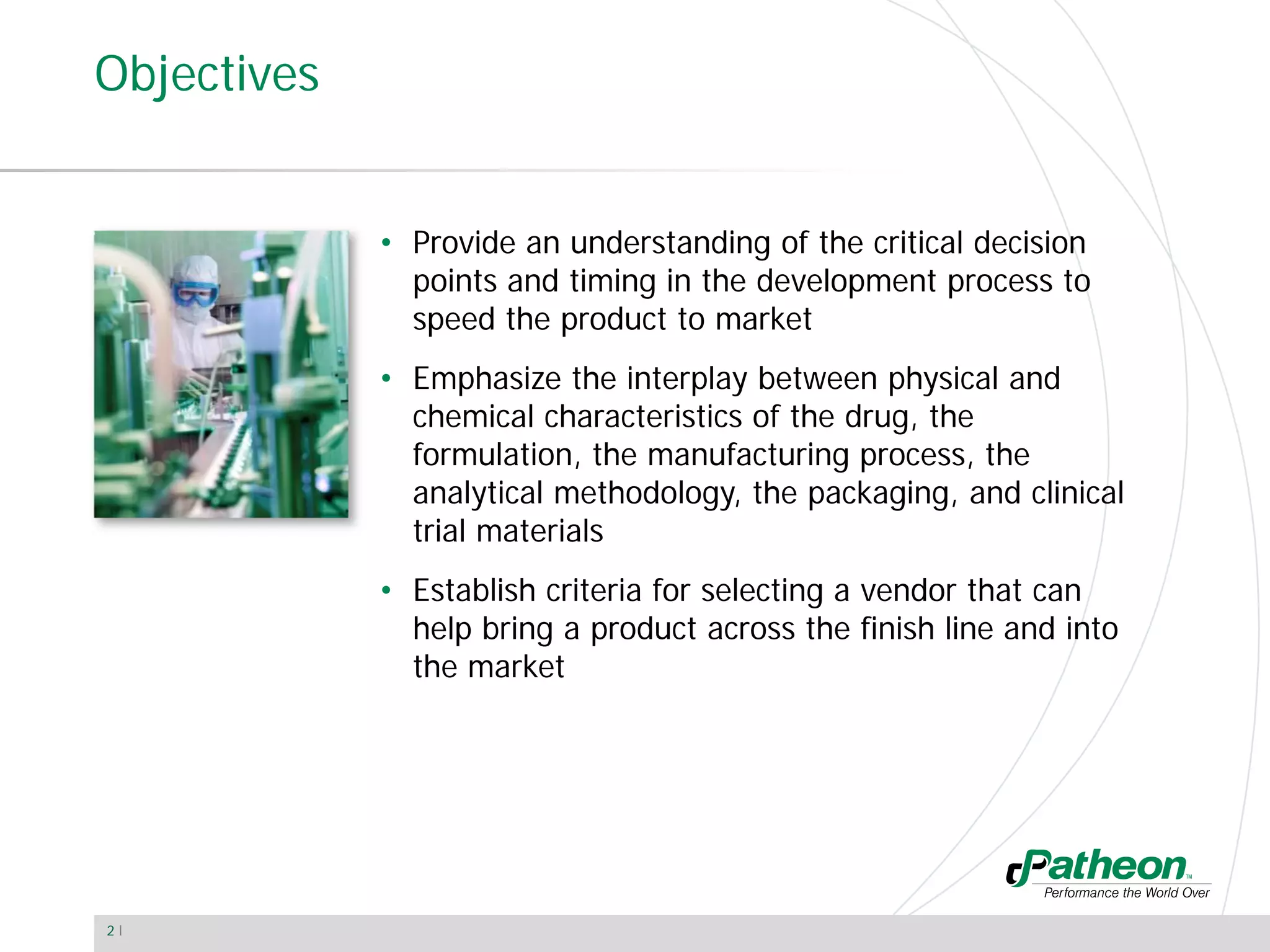 Objectives

• Provide an understanding of the critical decision points and timing in the development process to speed the product to market

• Emphasize the interplay between physical and chemical characteristics of the drug, the formulation, the manufacturing process, the analytical methodology, the packaging, and clinical trial materials

• Establish criteria for selecting a vendor that can help bring a product across the finish line and into the market

Patheon™
Performance the World Over

2 |